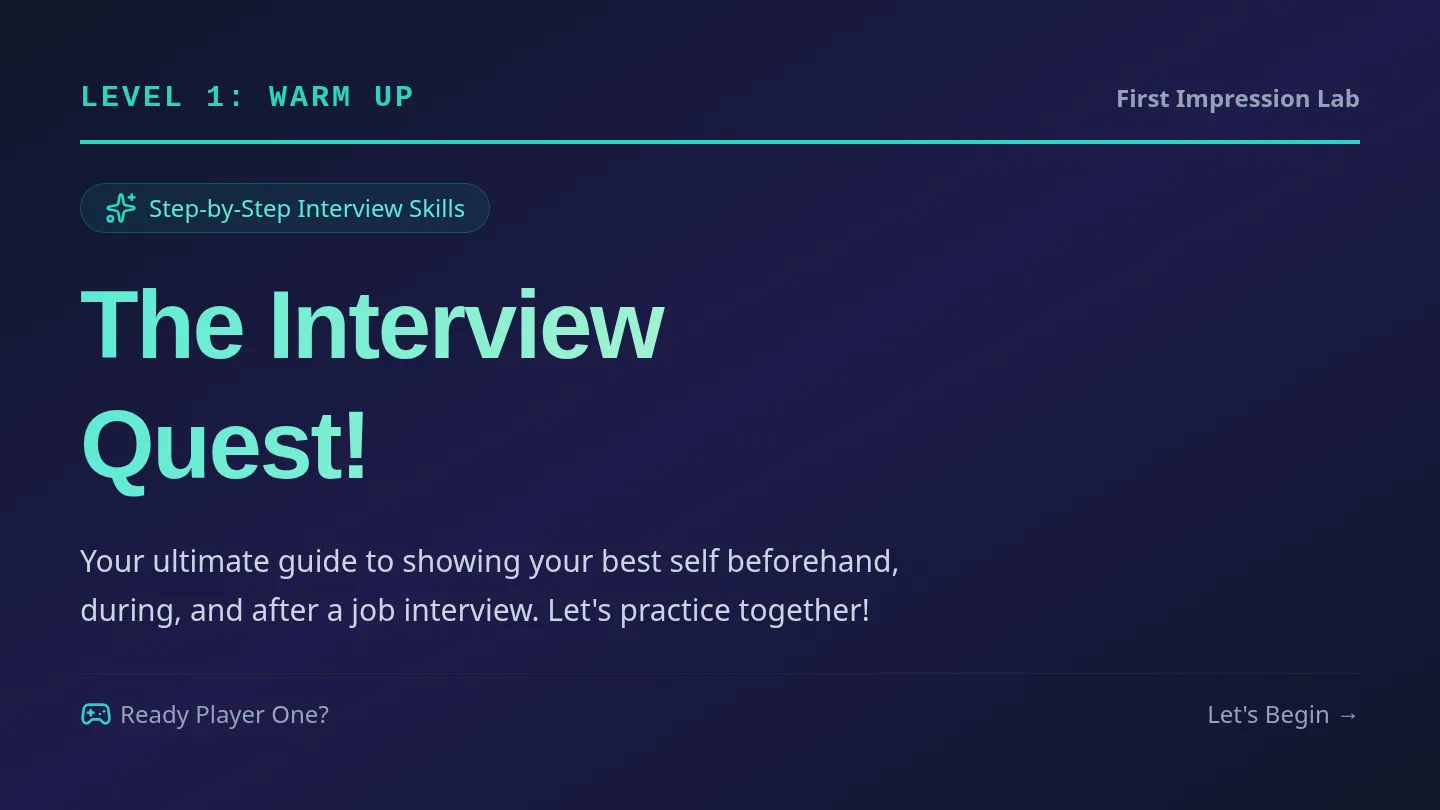 LEVEL 1: WARM UP

First Impression Lab

Step-by-Step Interview Skills

The Interview Quest!

Your ultimate guide to showing your best self beforehand, during, and after a job interview. Let's practice together!

Ready Player One?

Let's Begin →